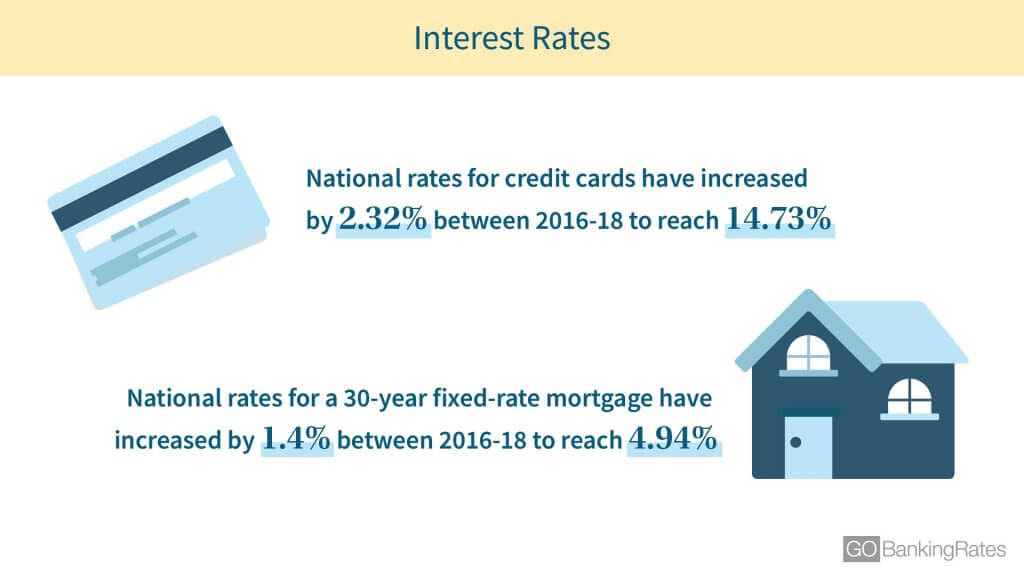 Interest Rates

National rates for credit cards have increased by 2.32% between 2016-18 to reach 14.73%

National rates for a 30-year fixed-rate mortgage have increased by 1.4% between 2016-18 to reach 4.94%

GO BankingRates